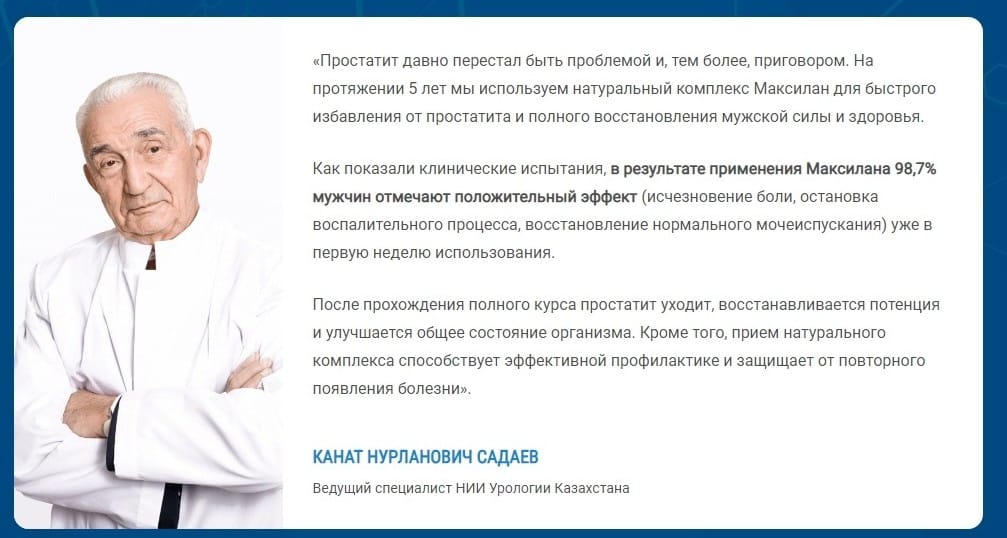 «Простатит давно перестал быть проблемой и, тем более, приговором. На протяжении 5 лет мы используем натуральный комплекс Максилан для быстрого избавления от простатита и полного восстановления мужской силы и здоровья.

Как показали клинические испытания, в результате применения Максилана 98,7% мужчин отмечают положительный эффект (исчезновение боли, остановка воспалительного процесса, восстановление нормального мочеиспускания) уже в первую неделю использования.

После прохождения полного курса простатит уходит, восстанавливается потенция и улучшается общее состояние организма. Кроме того, прием натурального комплекса способствует эффективной профилактике и защищает от повторного появления болезни».

КАНАТ НУРЛАНОВИЧ САДАЕВ

Ведущий специалист НИИ Урологии Казахстана